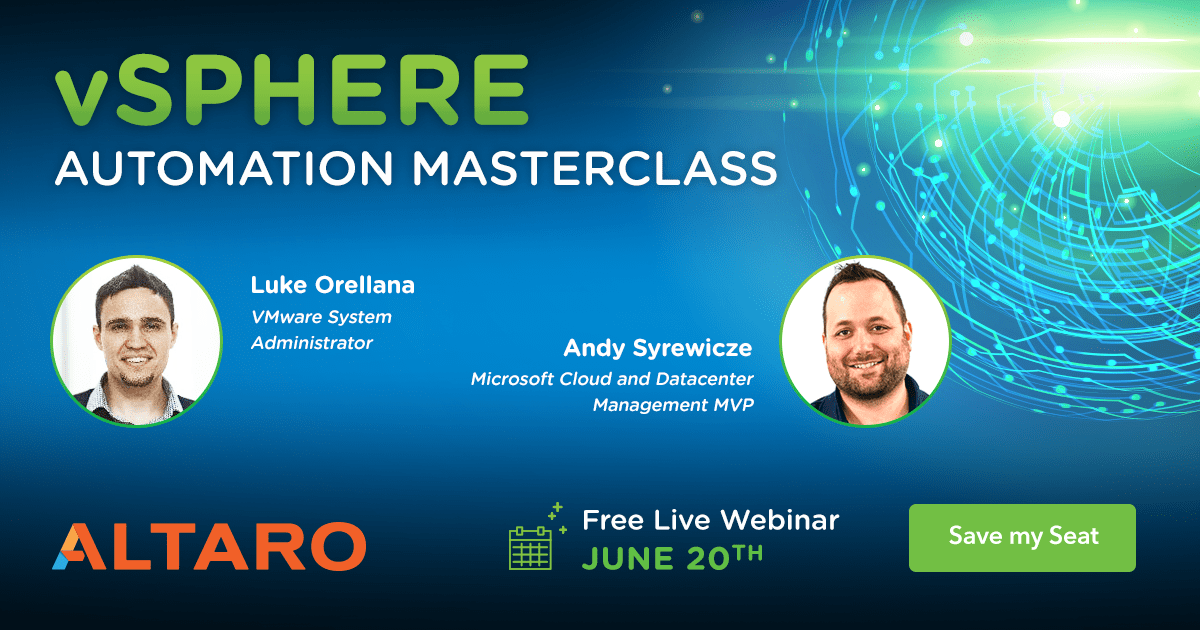 vSPHERE
AUTOMATION MASTERCLASS

Luke Orellana
VMware System Administrator

Andy Syrewicze
Microsoft Cloud and Datacenter Management MVP

ALTARO

Free Live Webinar
JUNE 20TH

Save my Seat